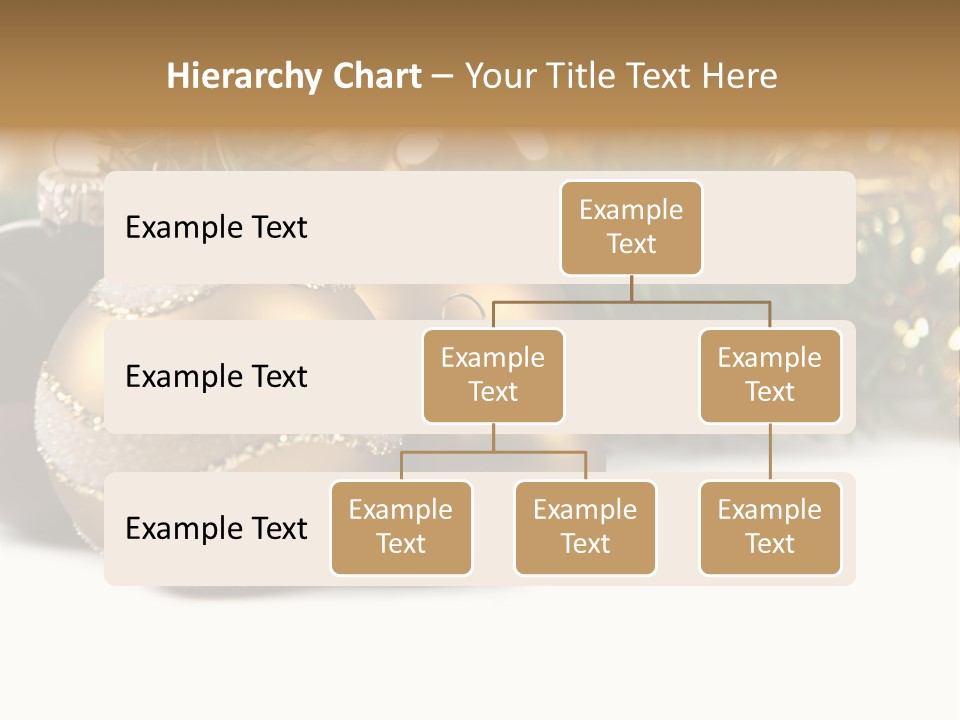 Hierarchy Chart – Your Title Text Here

Example Text

Example Text

Example Text

Example Text

Example Text

Example Text

Example Text

Example Text

Example Text